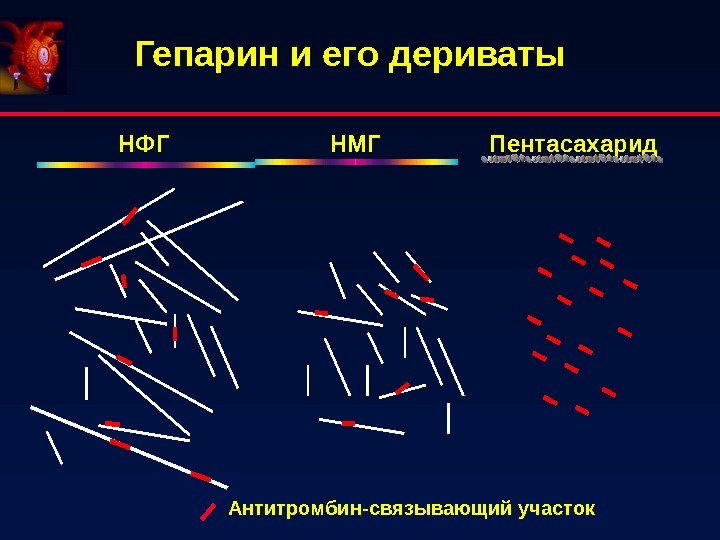 Гепарин и его дериваты

НФГ

НМГ

Пентасахарид

Антитромбин-связывающий участок